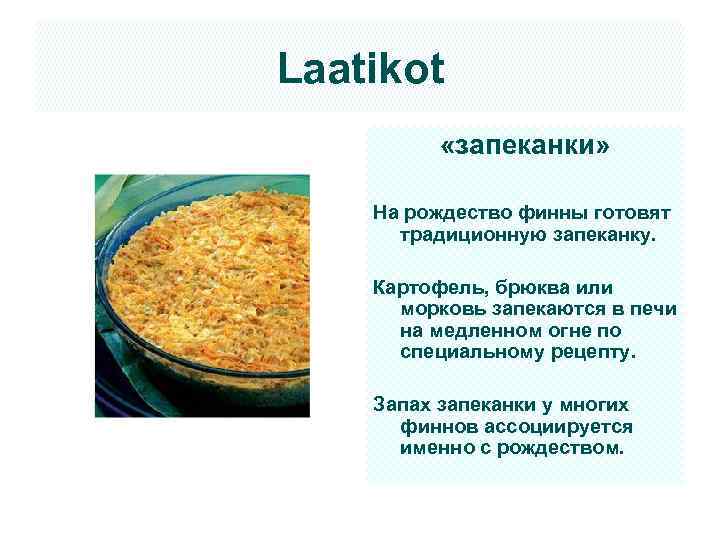 Laatikot

«запеканки»

На рождество финны готовят традиционную запеканку.

Картофель, брюква или морковь запекаются в печи на медленном огне по специальному рецепту.

Запах запеканки у многих финнов ассоциируется именно с рождеством.